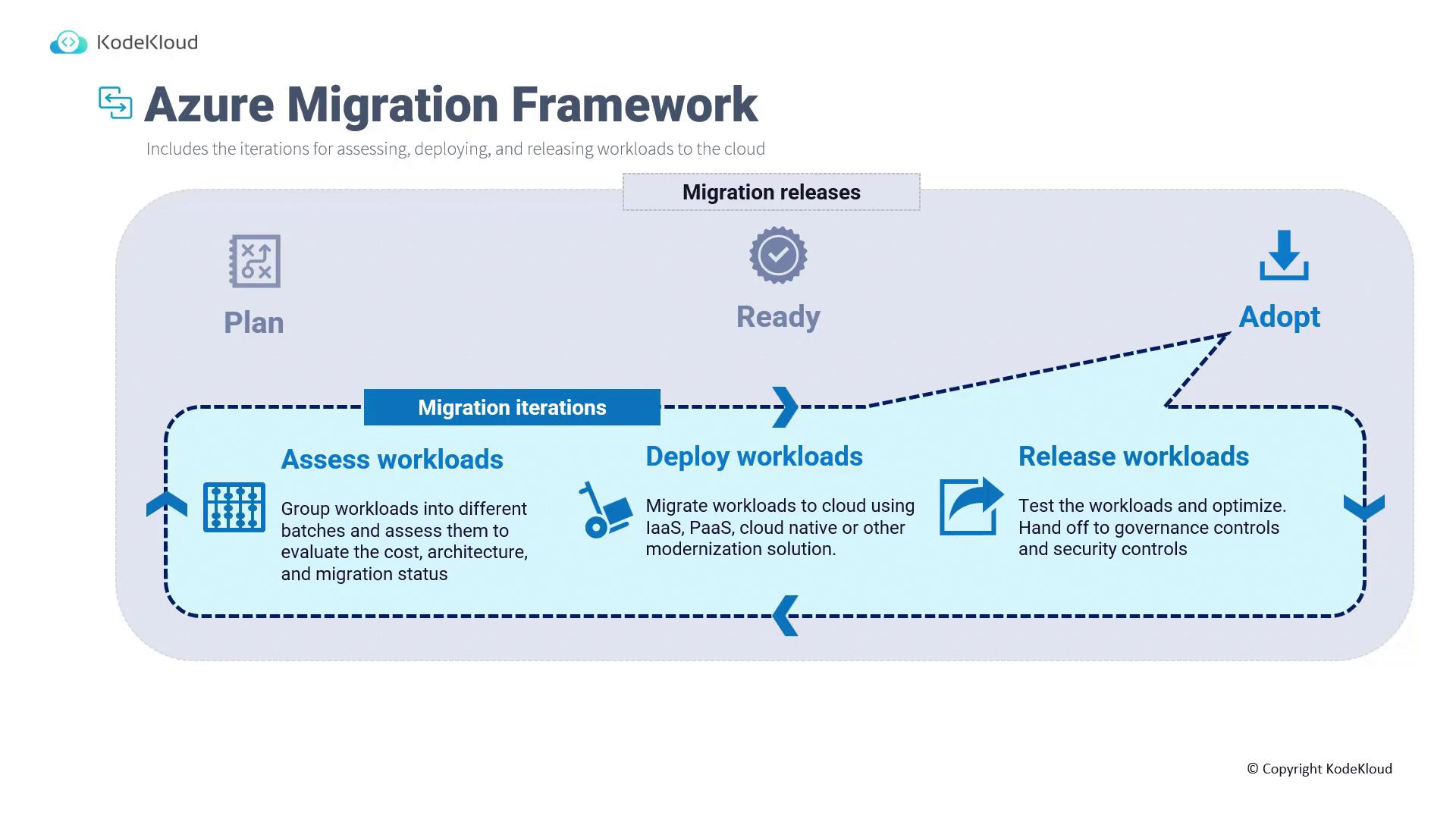 KodeKloud

Azure Migration Framework

Includes the iterations for assessing, deploying, and releasing workloads to the cloud

Migration releases

Plan

Ready

Adopt

Migration iterations

Assess workloads

Group workloads into different batches and assess them to evaluate the cost, architecture, and migration status

Deploy workloads

Migrate workloads to cloud using IaaS, PaaS, cloud native or other modernization solution.

Release workloads

Test the workloads and optimize. Hand off to governance controls and security controls

© Copyright KodeKloud